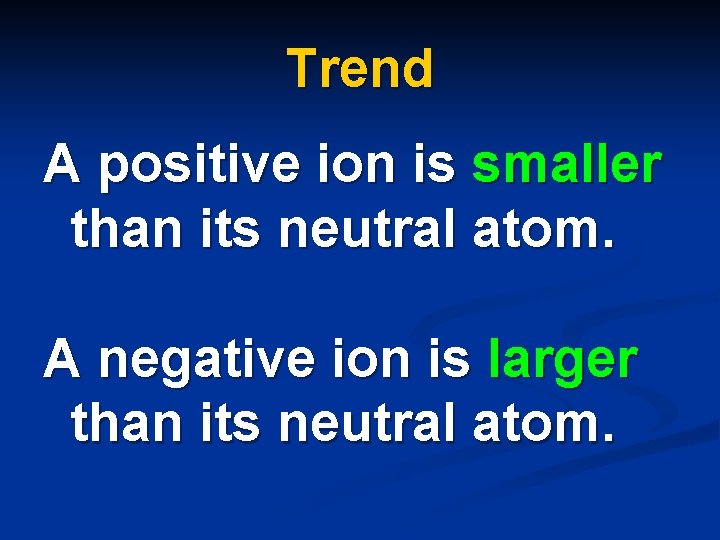 Trend

A positive ion is smaller than its neutral atom.

A negative ion is larger than its neutral atom.